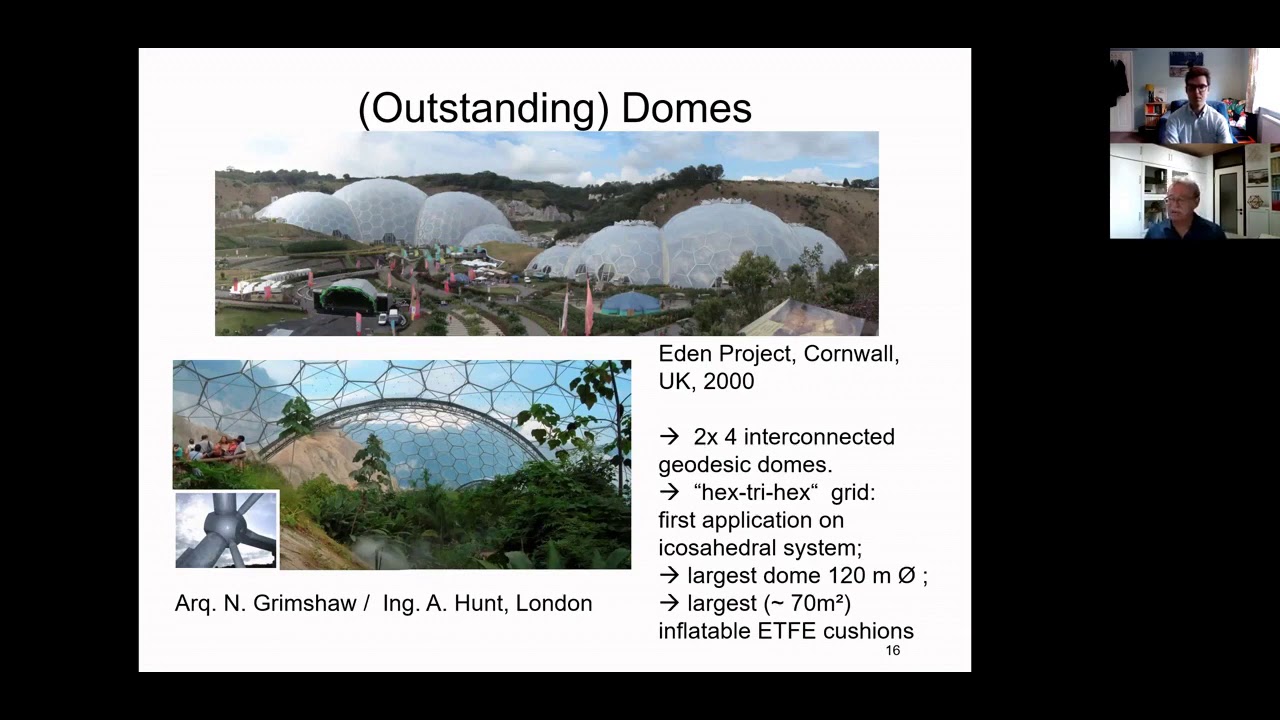 (Outstanding) Domes

Eden Project, Cornwall, UK, 2000

→ 2x 4 interconnected geodesic domes.
→ "hex-tri-hex" grid: first application on icosahedral system;
→ largest dome 120 m Ø ;
→ largest (~ 70m²) inflatable ETFE cushions

Arq. N. Grimshaw / Ing. A. Hunt, London

16